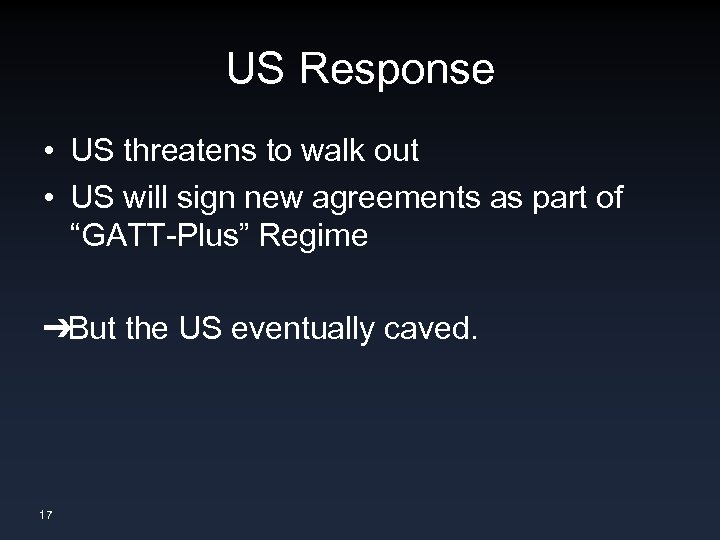 US Response

• US threatens to walk out
• US will sign new agreements as part of “GATT-Plus” Regime

➔But the US eventually caved.

17